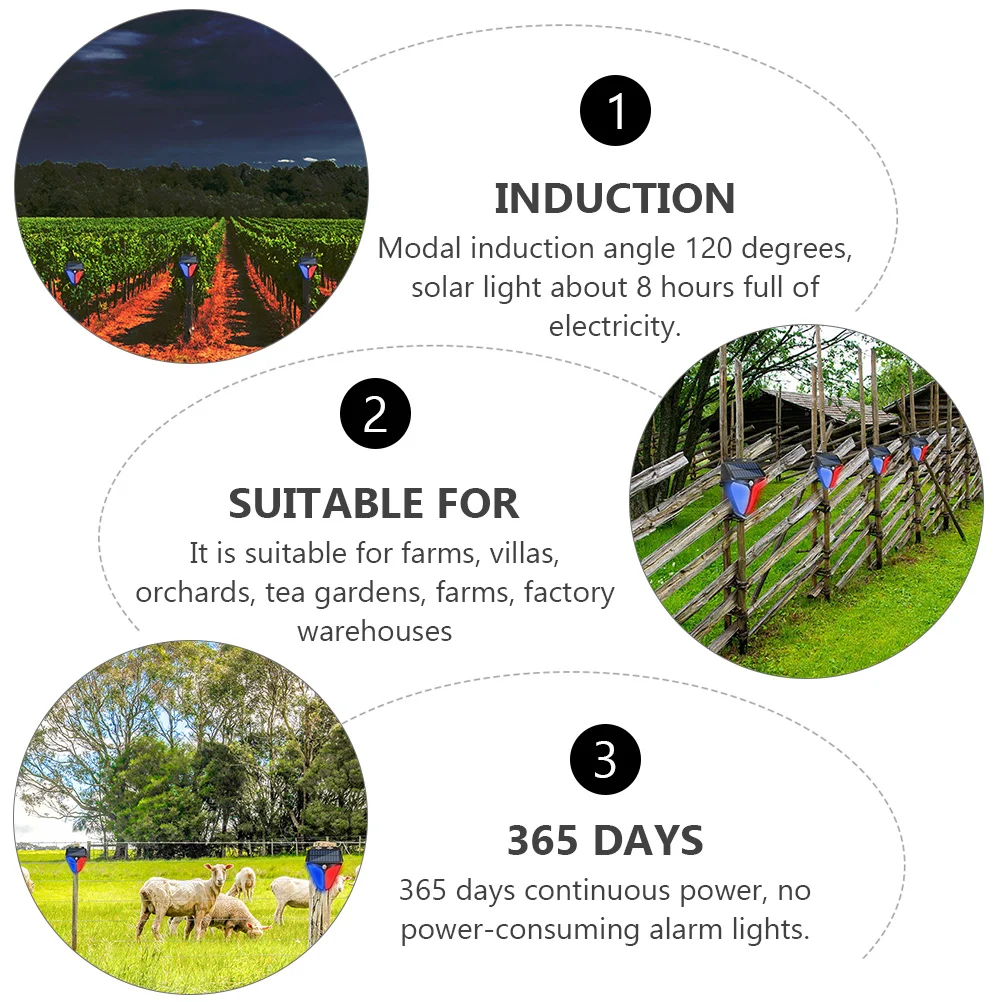 1

INDUCTION

Modal induction angle 120 degrees, solar light about 8 hours full of electricity.

2

SUITABLE FOR

It is suitable for farms, villas, orchards, tea gardens, farms, factory warehouses

3

365 DAYS

365 days continuous power, no power-consuming alarm lights.